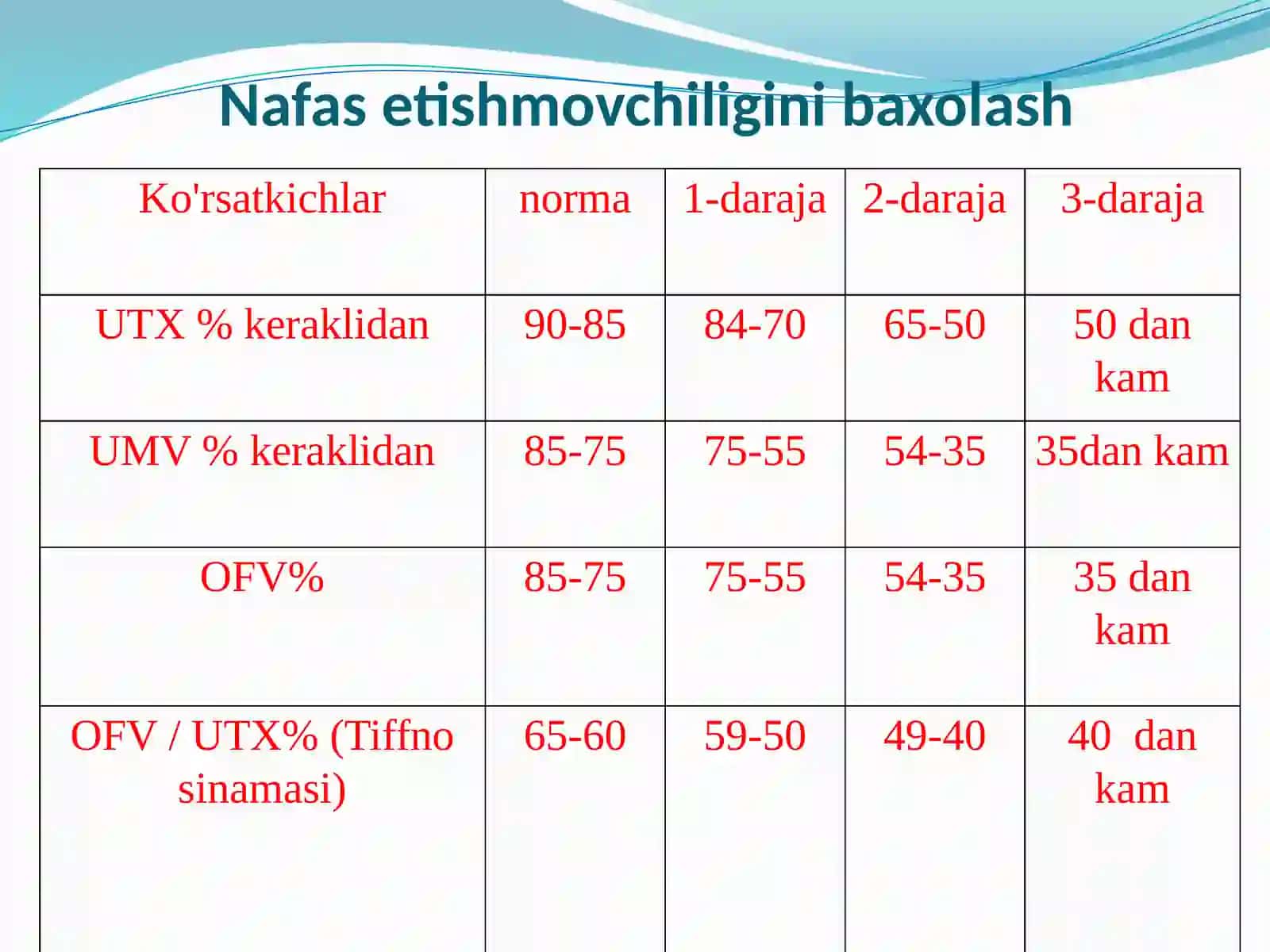 Nafas etishmovchiligini baxolash

| Ko'rsatkichlar | norma | 1-daraja | 2-daraja | 3-daraja |
|---|---|---|---|---|
| UTX % keraklidan | 90-85 | 84-70 | 65-50 | 50 dan kam |
| UMV % keraklidan | 85-75 | 75-55 | 54-35 | 35dan kam |
| OFV% | 85-75 | 75-55 | 54-35 | 35 dan kam |
| OFV / UTX% (Tiffno sinamasi) | 65-60 | 59-50 | 49-40 | 40 dan kam |